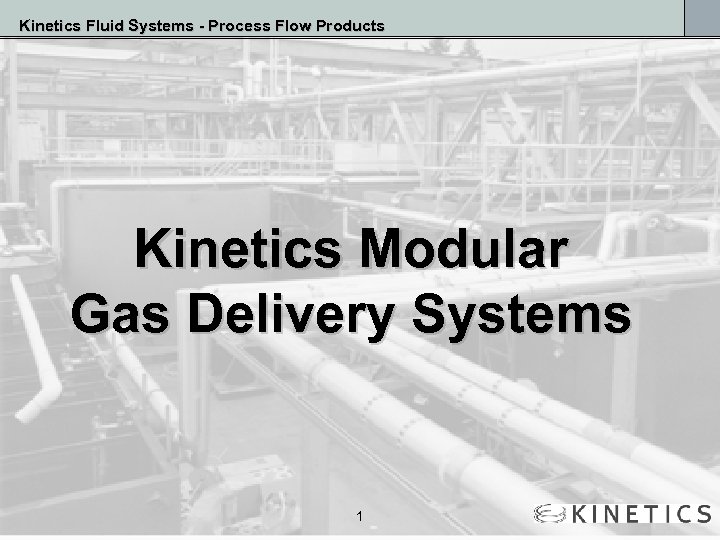 Kinetics Fluid Systems - Process Flow Products

Kinetics Modular Gas Delivery Systems

1

KINETICS